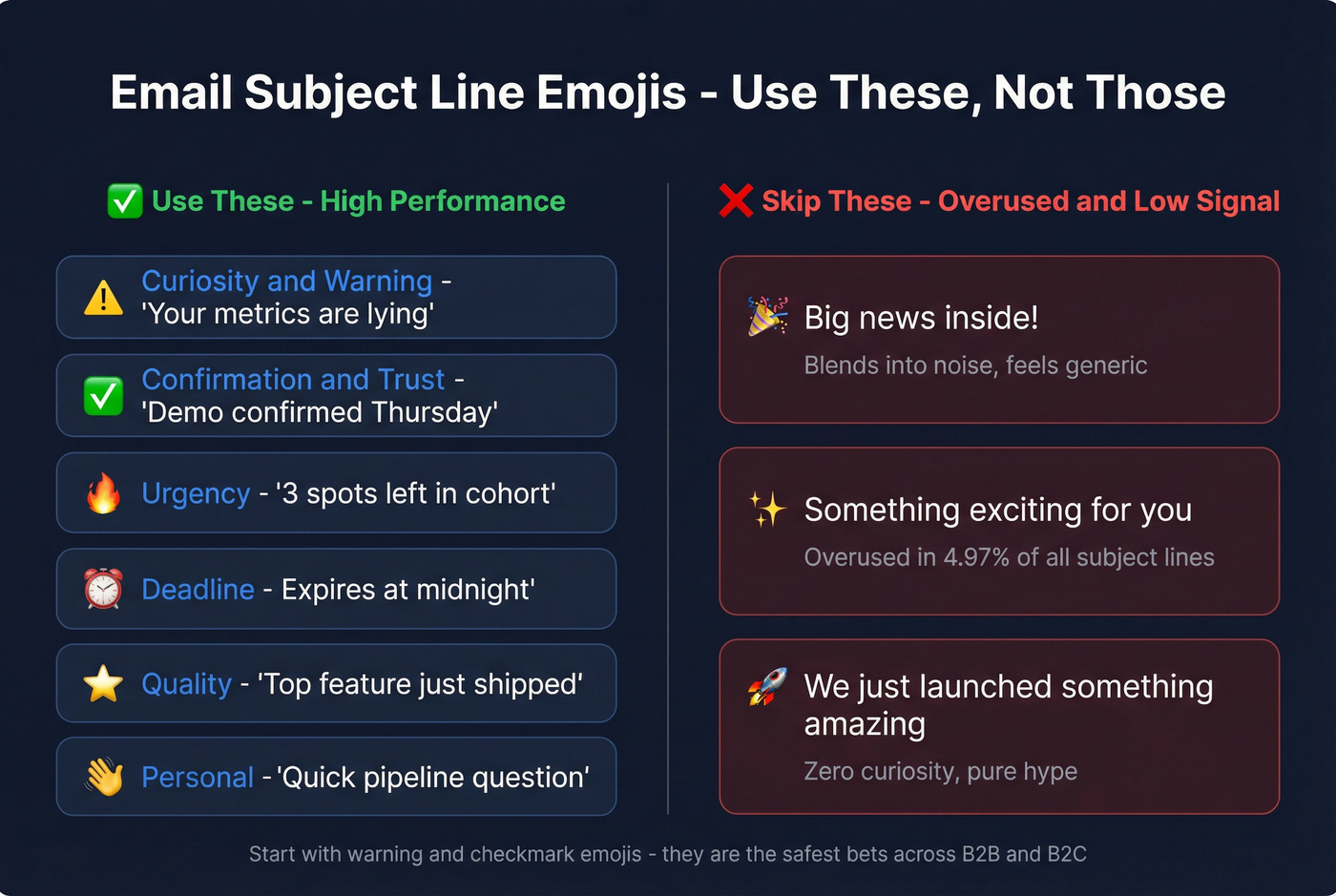 Email Subject Line Emojis - Use These, Not Those

✅ Use These - High Performance

⚠️ Curiosity and Warning - 'Your metrics are lying'

✅ Confirmation and Trust - 'Demo confirmed Thursday'

🔥 Urgency - '3 spots left in cohort'

⏰ Deadline - Expires at midnight'

⭐ Quality - 'Top feature just shipped'

👋 Personal - 'Quick pipeline question'

❌ Skip These - Overused and Low Signal

🎉 Big news inside!
Blends into noise, feels generic

✨ Something exciting for you
Overused in 4.97% of all subject lines

🚀 We just launched something amazing
Zero curiosity, pure hype

Start with warning and checkmark emojis - they are the safest bets across B2B and B2C